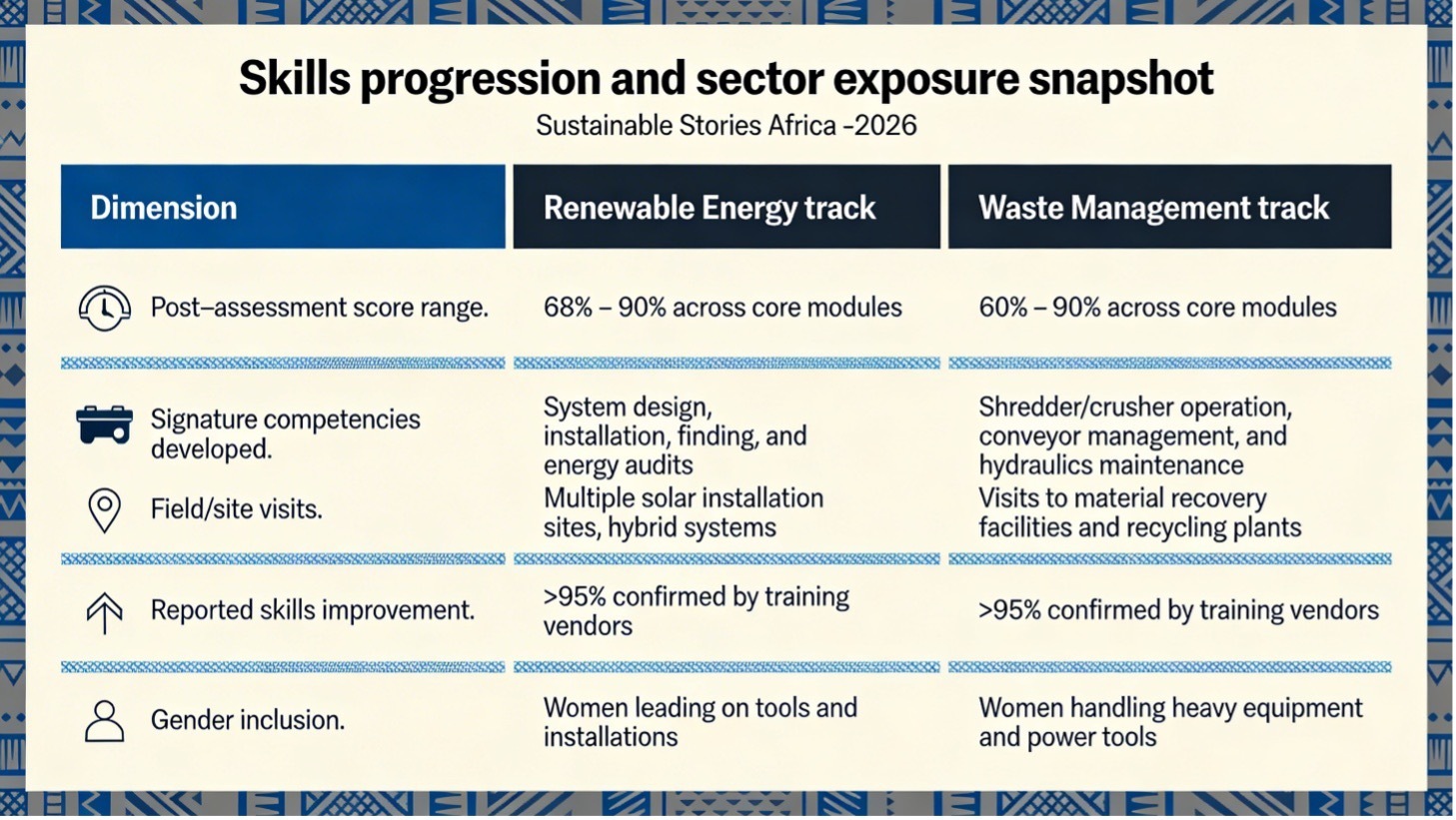 Skills progression and sector exposure snapshot

Sustainable Stories Africa -2026

| Dimension | Renewable Energy track | Waste Management track |
|---|---|---|
| Post–assessment score range. | 68% – 90% across core modules | 60% – 90% across core modules |
| Signature competencies developed. | System design, installation, finding, and energy audits | Shredder/crusher operation, conveyor management, and hydraulics maintenance |
| Field/site visits. | Multiple solar installation sites, hybrid systems | Visits to material recovery facilities and recycling plants |
| Reported skills improvement. | >95% confirmed by training vendors | >95% confirmed by training vendors |
| Gender inclusion. | Women leading on tools and installations | Women handling heavy equipment and power tools |